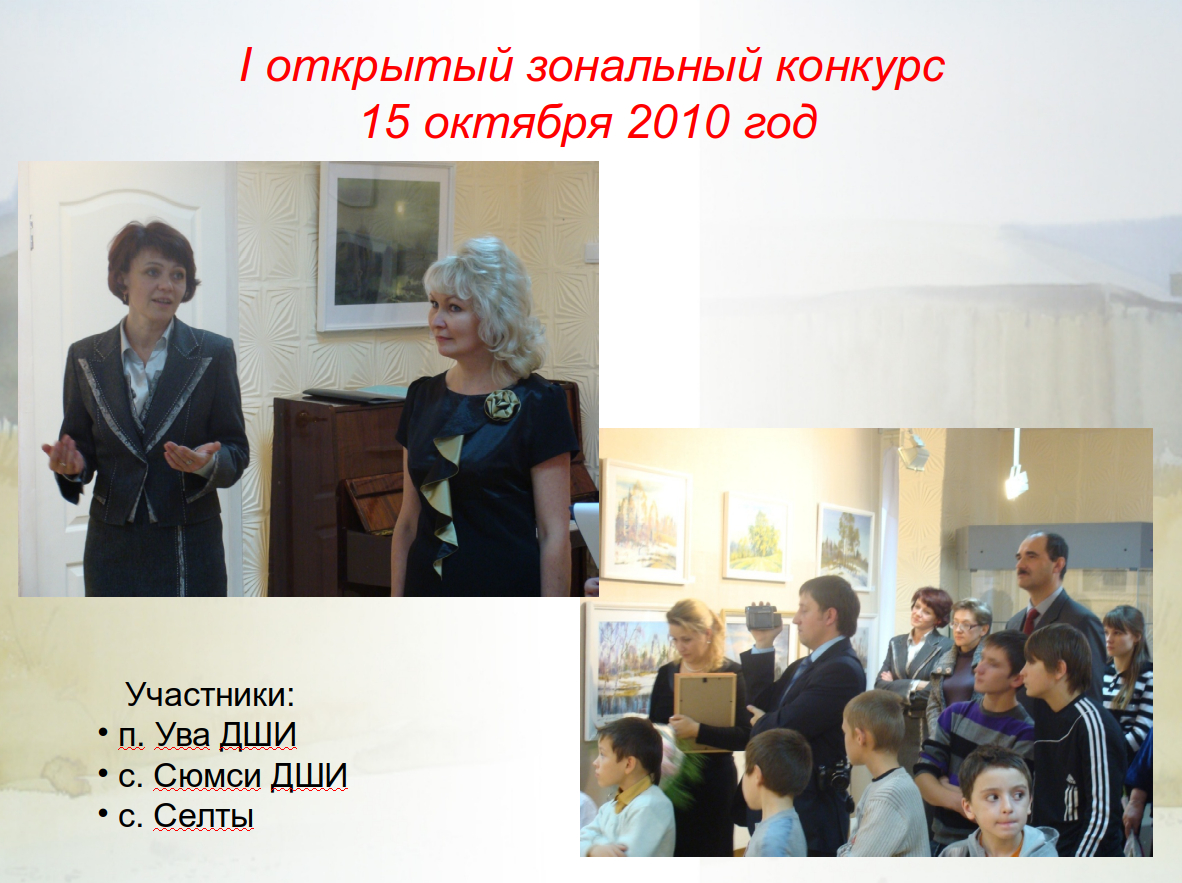 I открытый зональный конкурс
15 октября 2010 год

Участники:
• п. Ува ДШИ
• с. Сюмси ДШИ
• с. Селты